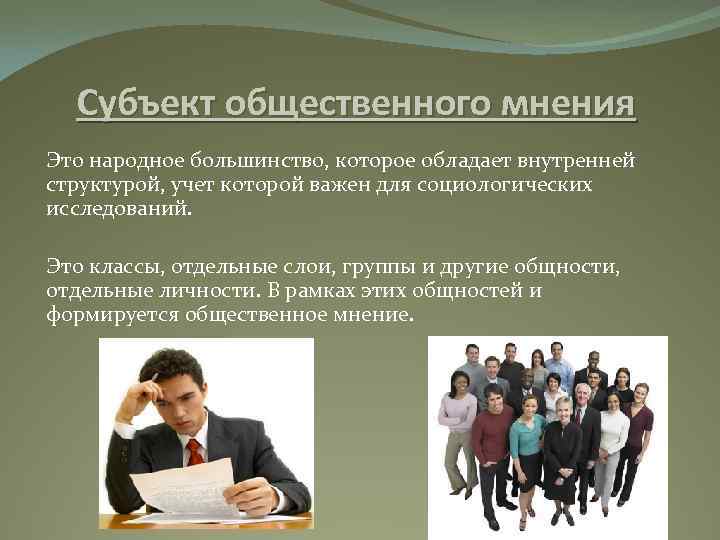 Субъект общественного мнения

Это народное большинство, которое обладает внутренней структурой, учет которой важен для социологических исследований.

Это классы, отдельные слои, группы и другие общности, отдельные личности. В рамках этих общностей и формируется общественное мнение.